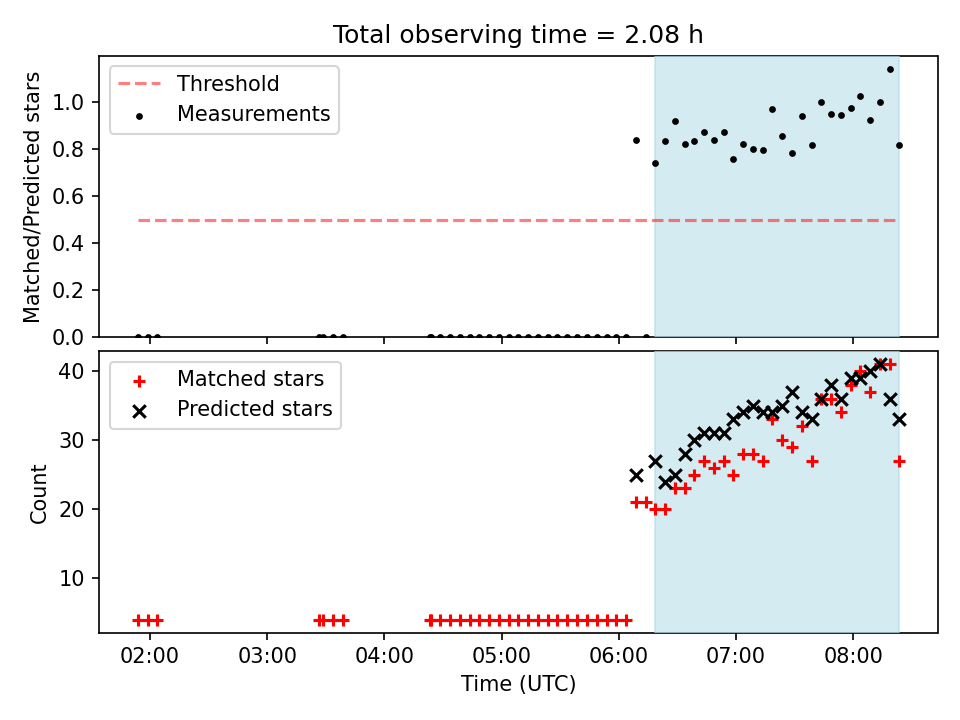 Total observing time = 2.08 h

Threshold
Measurements

Matched/Predicted stars

1.0
0.8
0.6
0.4
0.2
0.0

Matched stars
Predicted stars

Count

40
30
20
10

02:00
03:00
04:00
05:00
06:00
07:00
08:00

Time (UTC)